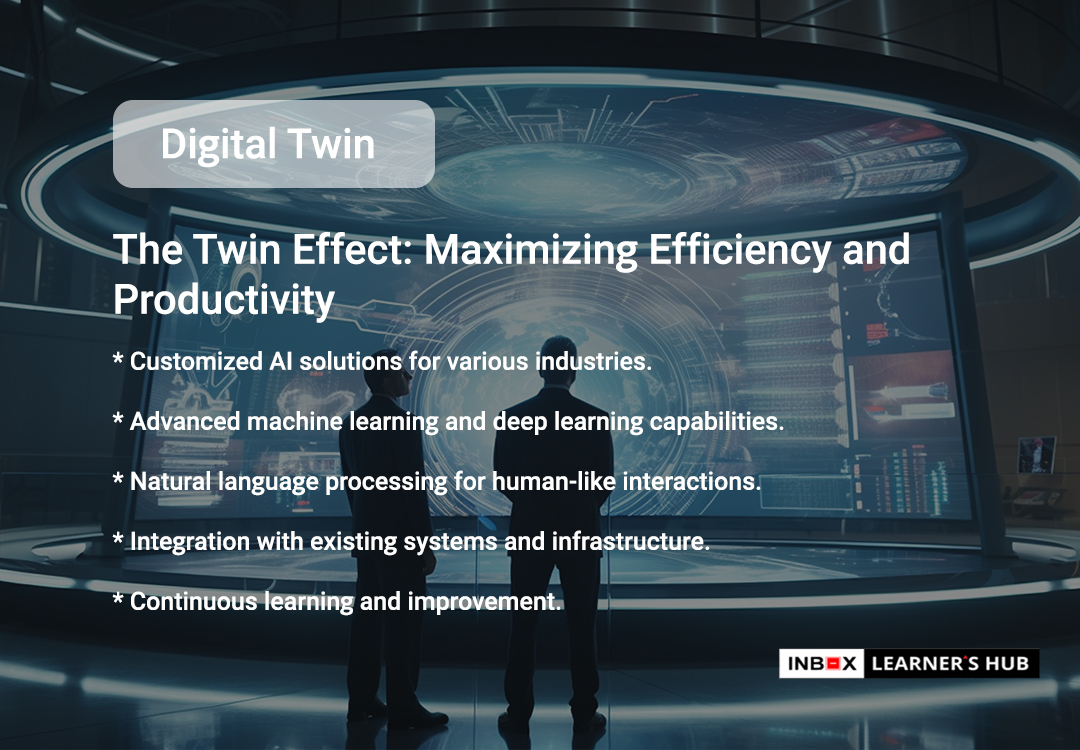 Digital Twin

The Twin Effect: Maximizing Efficiency and Productivity

* Customized AI solutions for various industries.

* Advanced machine learning and deep learning capabilities.

* Natural language processing for human-like interactions.

* Integration with existing systems and infrastructure.

* Continuous learning and improvement.

INBOX LEARNER'S HUB